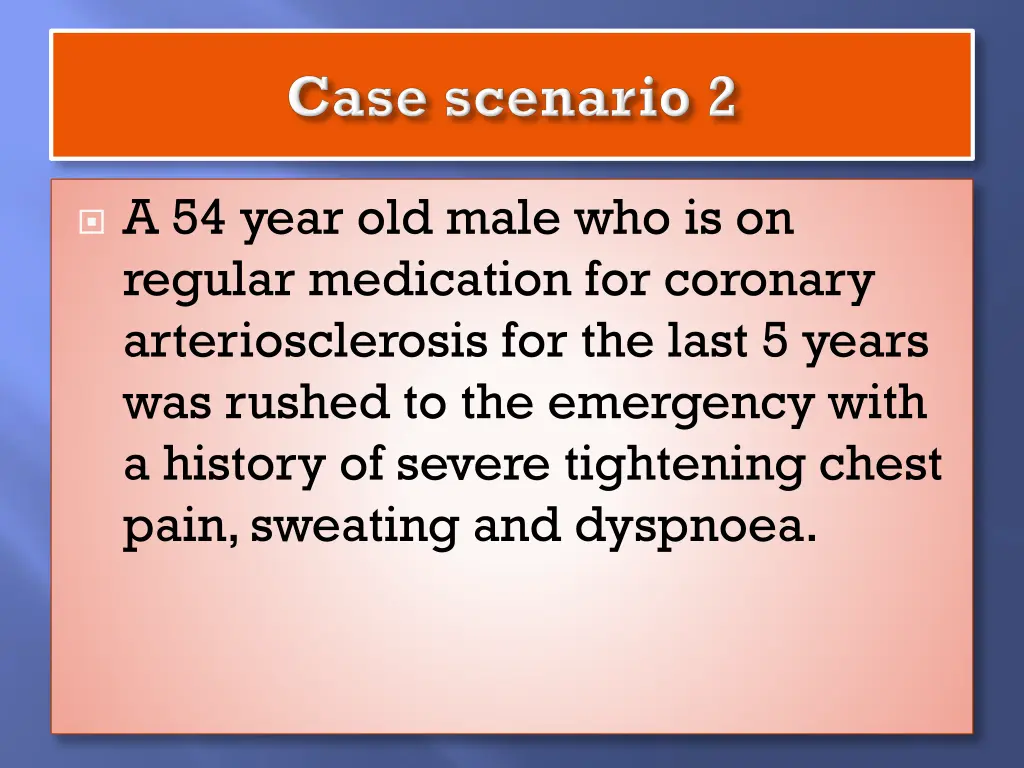 Case scenario 2

A 54 year old male who is on regular medication for coronary arteriosclerosis for the last 5 years was rushed to the emergency with a history of severe tightening chest pain, sweating and dyspnoea.